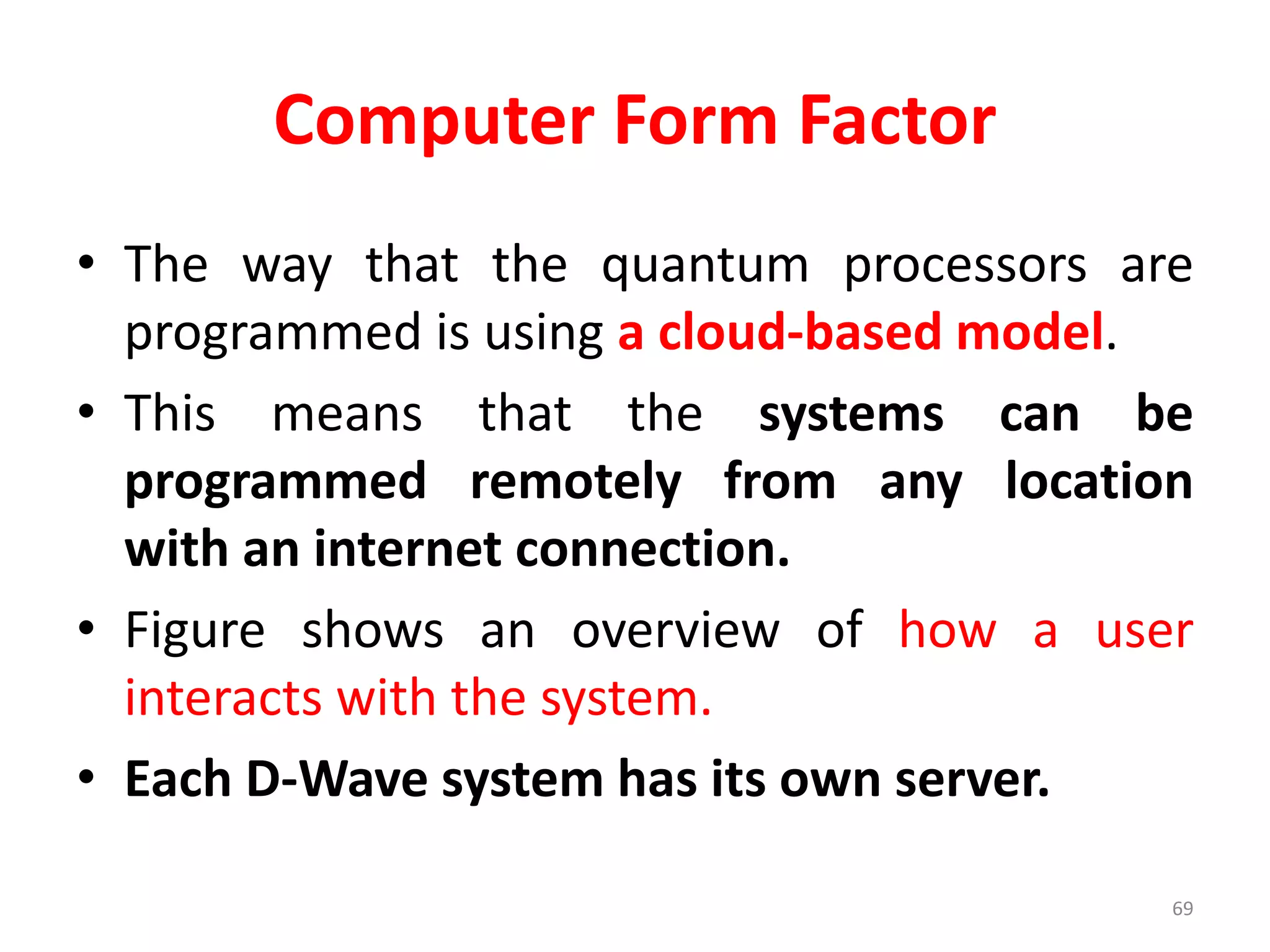 Computer Form Factor

• The way that the quantum processors are programmed is using a cloud-based model.

• This means that the systems can be programmed remotely from any location with an internet connection.

• Figure shows an overview of how a user interacts with the system.

• Each D-Wave system has its own server.

69